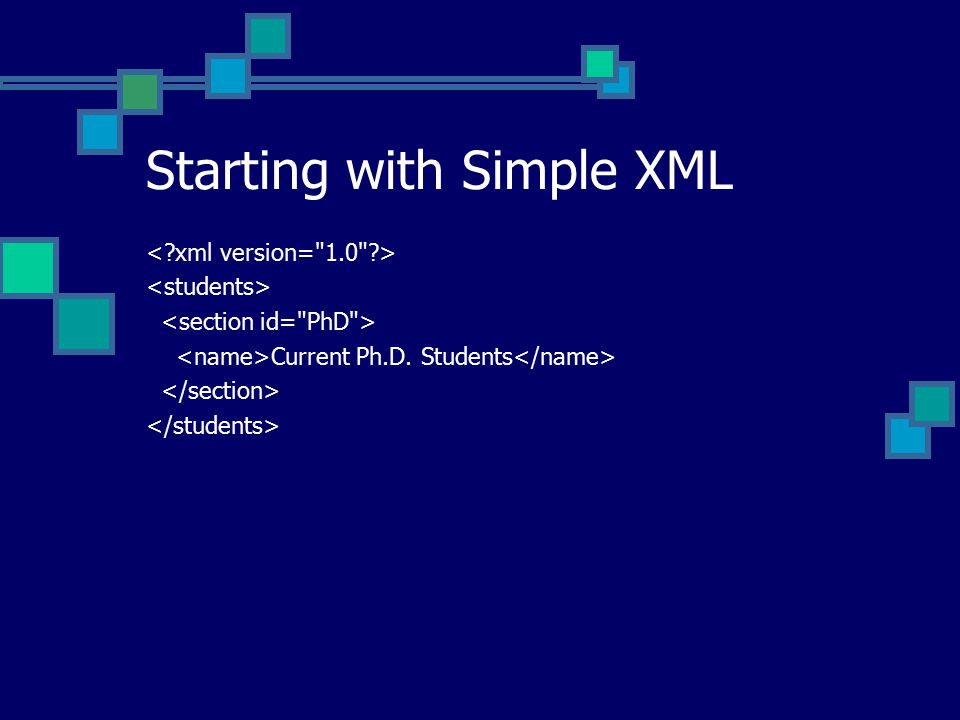 Starting with Simple XML

<?xml version="1.0"?>
<students>
  <section id="PhD">
    <name>Current Ph.D. Students</name>
  </section>
</students>